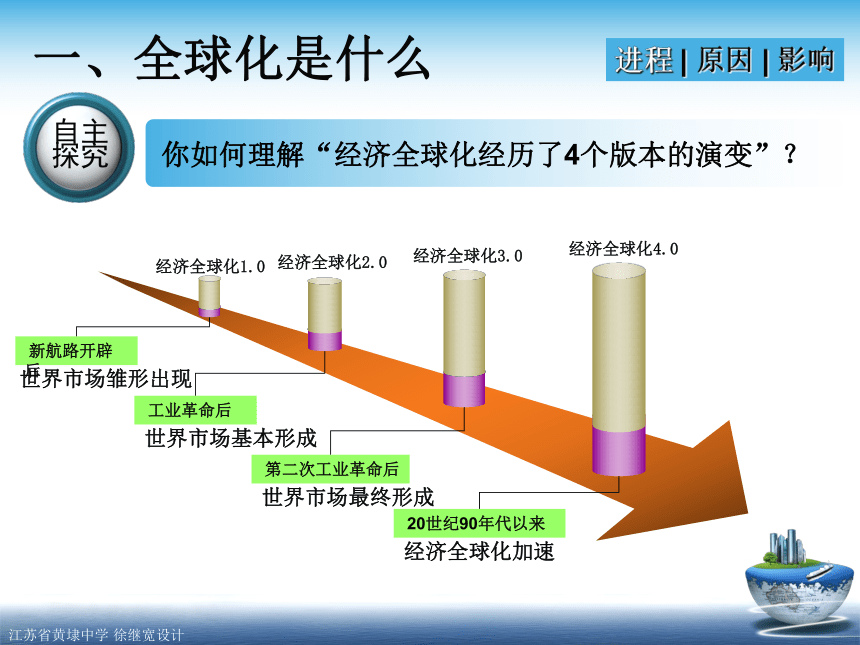 一、全球化是什么

进程 | 原因 | 影响

自主探究

你如何理解“经济全球化经历了4个版本的演变”？

经济全球化1.0

经济全球化2.0

经济全球化3.0

经济全球化4.0

新航路开辟后

世界市场雏形出现

工业革命后

世界市场基本形成

第二次工业革命后

世界市场最终形成

20世纪90年代以来

经济全球化加速

江苏省黄埭中学 徐继宽设计